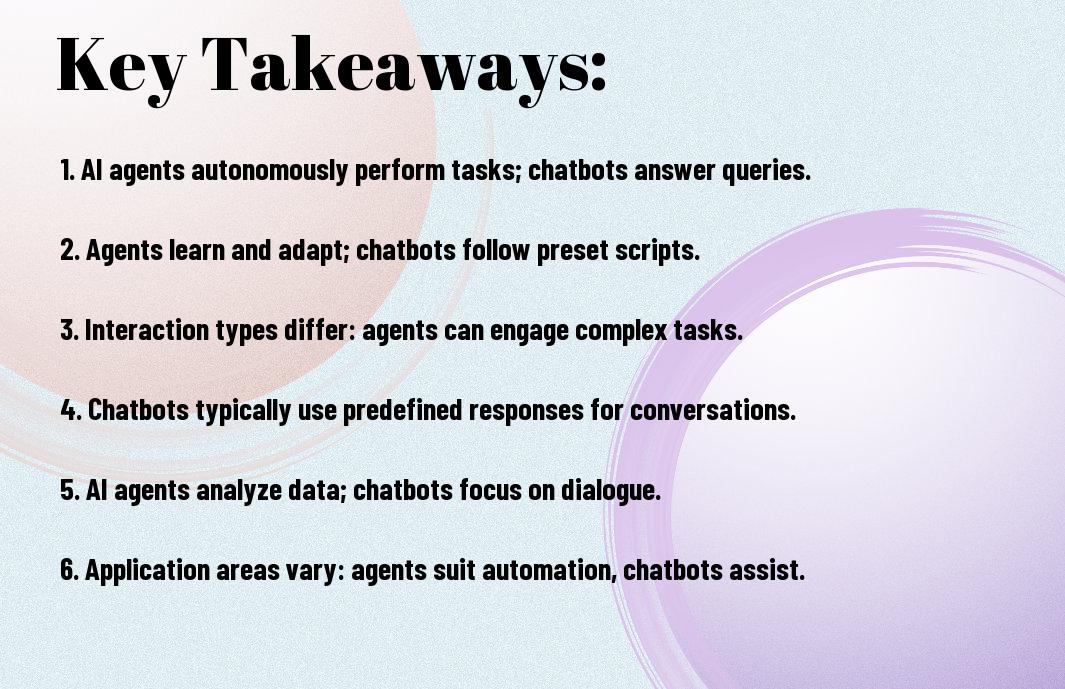 Key Takeaways:

1. AI agents autonomously perform tasks; chatbots answer queries.

2. Agents learn and adapt; chatbots follow preset scripts.

3. Interaction types differ: agents can engage complex tasks.

4. Chatbots typically use predefined responses for conversations.

5. AI agents analyze data; chatbots focus on dialogue.

6. Application areas vary: agents suit automation, chatbots assist.